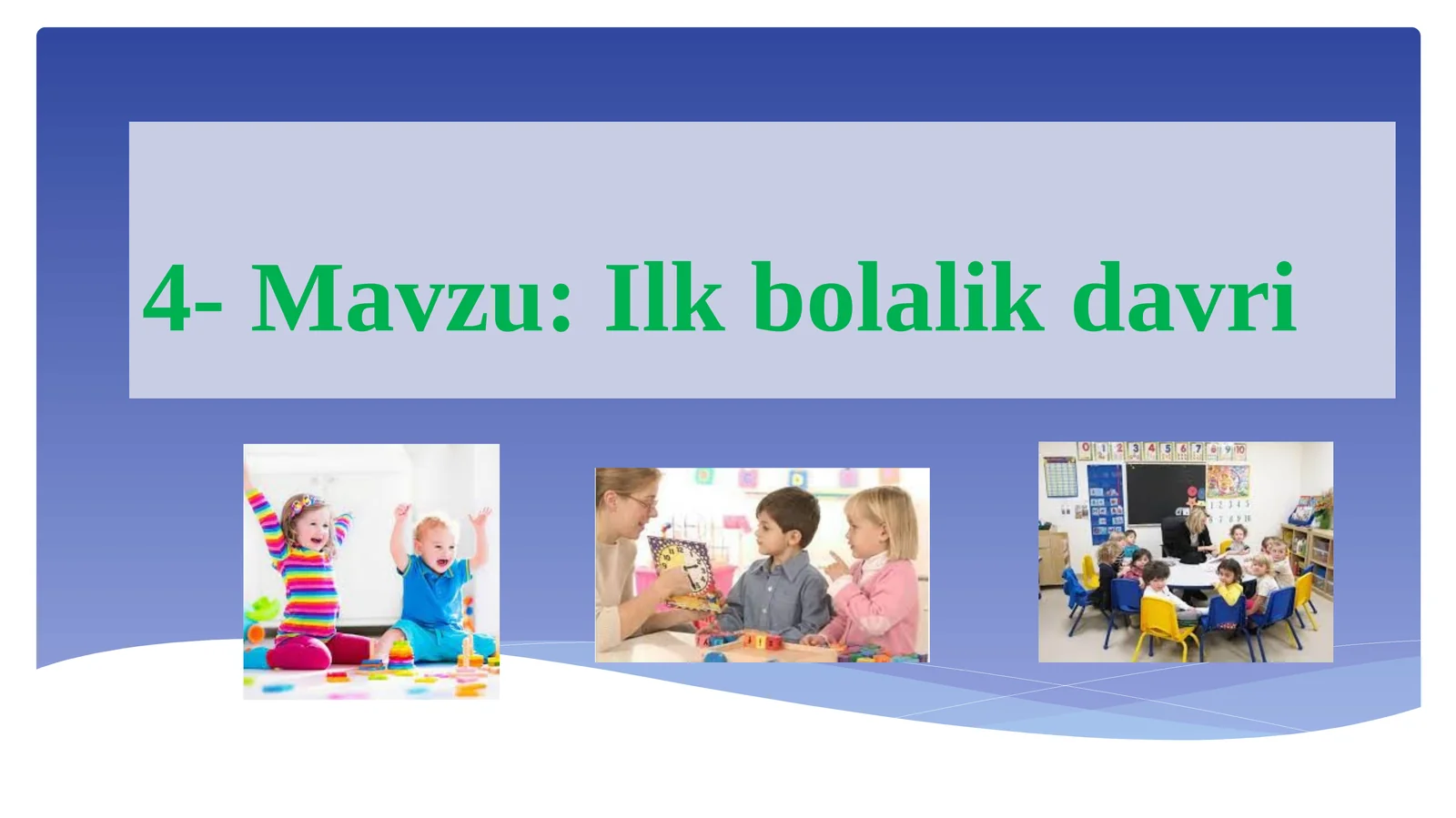 4- Mavzu: Ilk bolalik davri